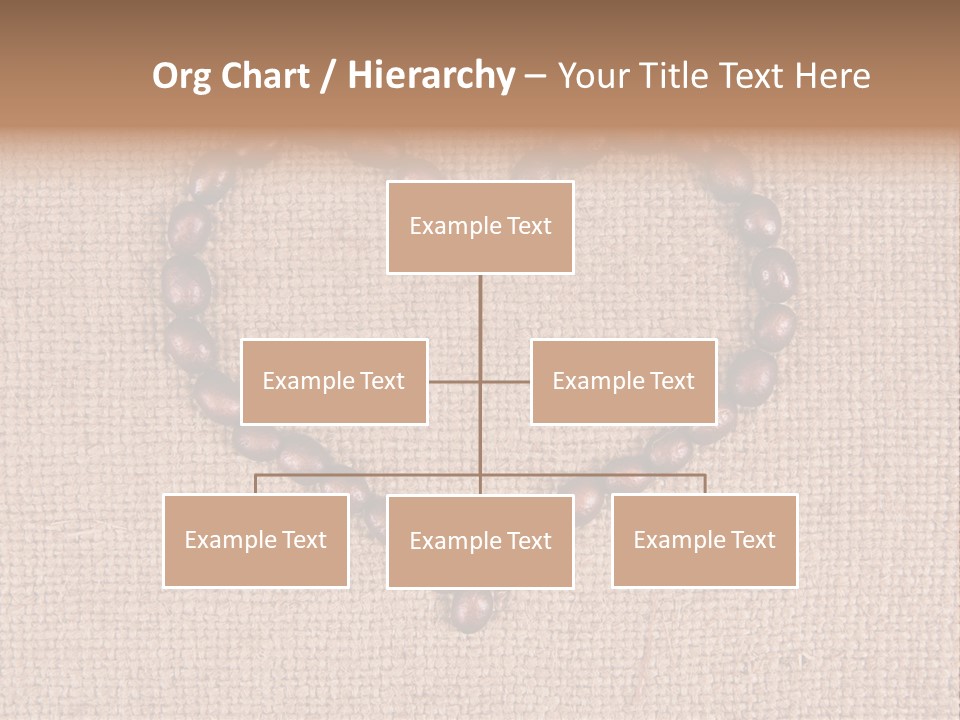 Org Chart / Hierarchy – Your Title Text Here

Example Text

Example Text

Example Text

Example Text

Example Text

Example Text